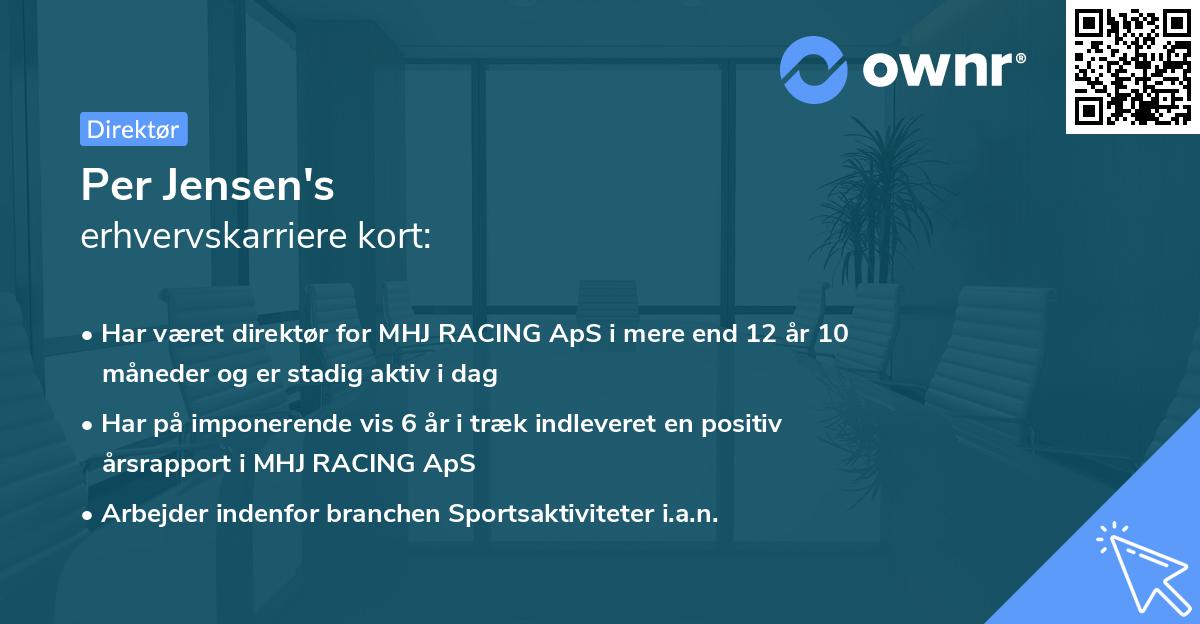 ownr®

Direktør

Per Jensen's
erhvervskarriere kort:

• Har været direktør for MHJ RACING ApS i mere end 12 år 10 måneder og er stadig aktiv i dag

• Har på imponerende vis 6 år i træk indleveret en positiv årsrapport i MHJ RACING ApS

• Arbejder indenfor branchen Sportsaktiviteter i.a.n.